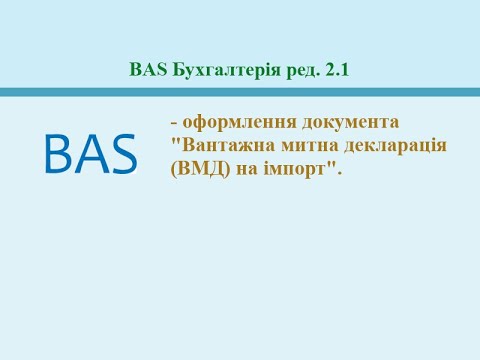 BAS Бухгалтерія ред. 2.1

BAS

- оформлення документа "Вантажна митна декларація (ВМД) на імпорт".